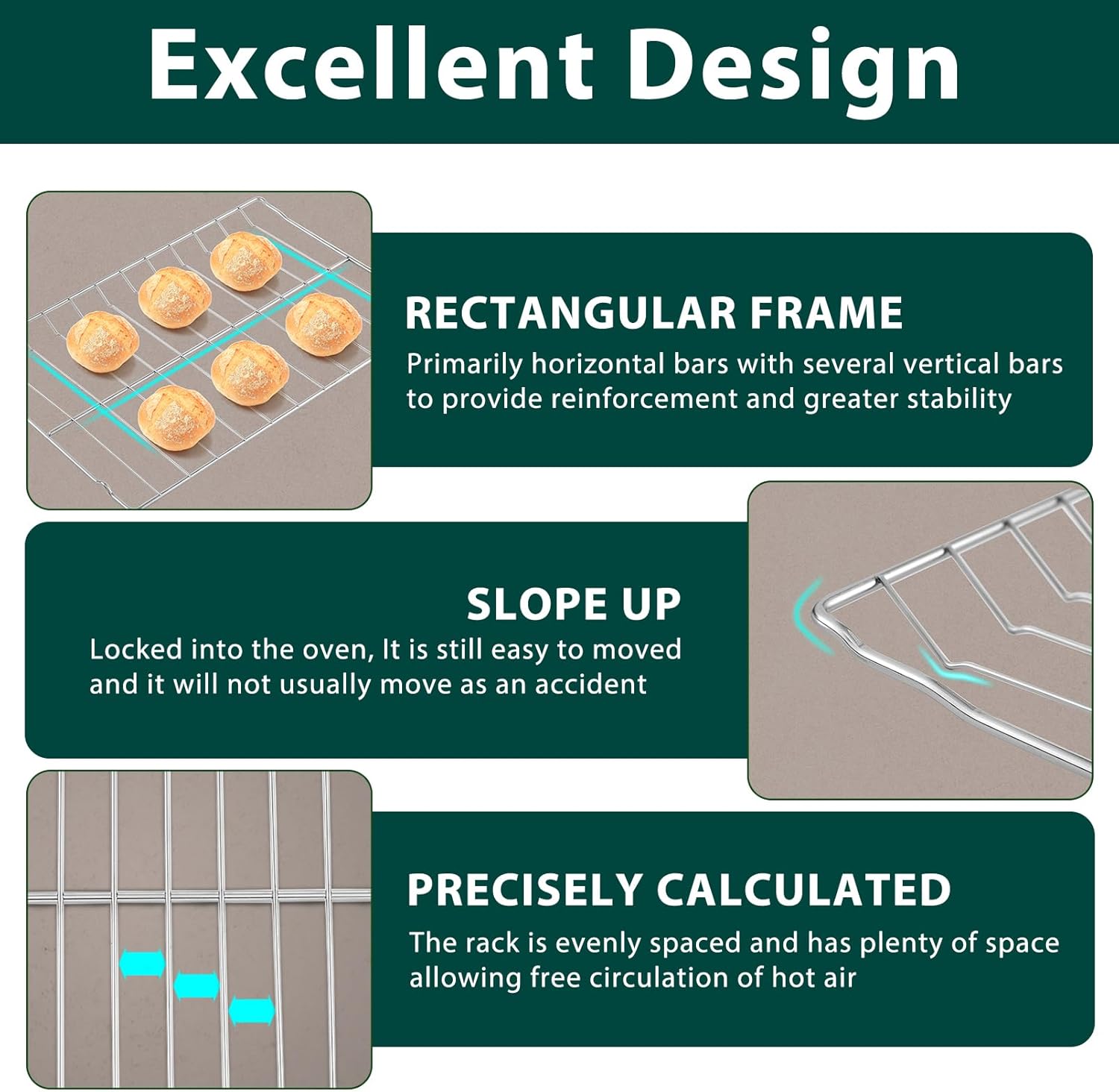 Excellent Design

RECTANGULAR FRAME

Primarily horizontal bars with several vertical bars to provide reinforcement and greater stability

SLOPE UP

Locked into the oven, It is still easy to moved and it will not usually move as an accident

PRECISELY CALCULATED

The rack is evenly spaced and has plenty of space allowing free circulation of hot air